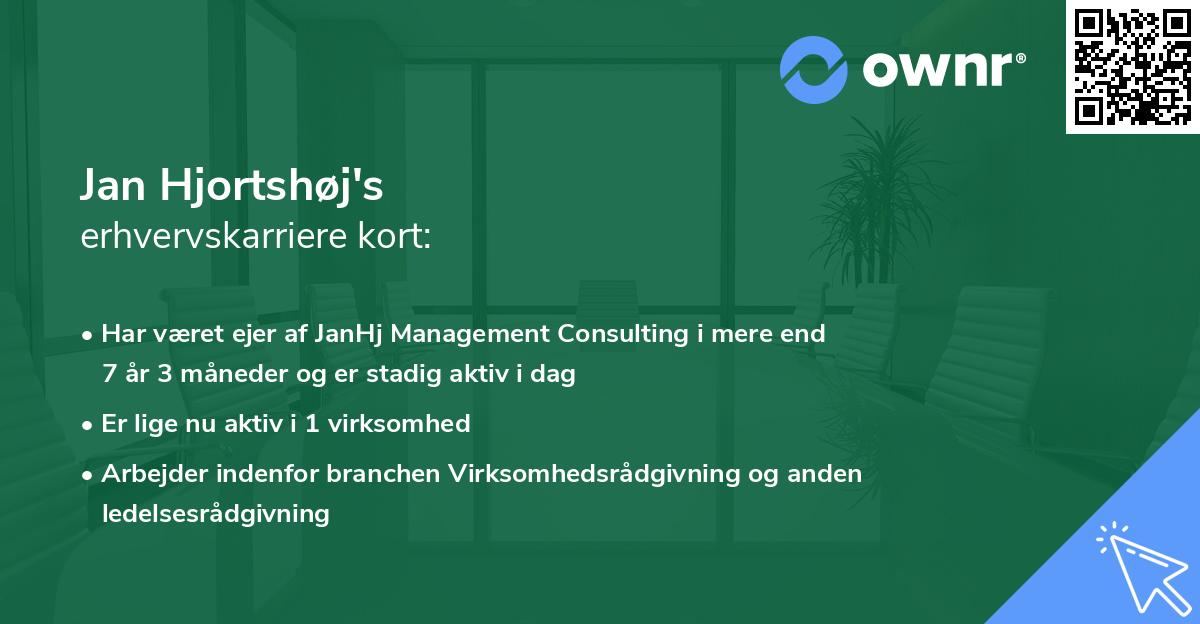 ownr®

Jan Hjortshøj's
erhvervskarriere kort:

• Har været ejer af JanHj Management Consulting i mere end 7 år 3 måneder og er stadig aktiv i dag
• Er lige nu aktiv i 1 virksomhed
• Arbejder indenfor branchen Virksomhedsrådgivning og anden ledelsesrådgivning